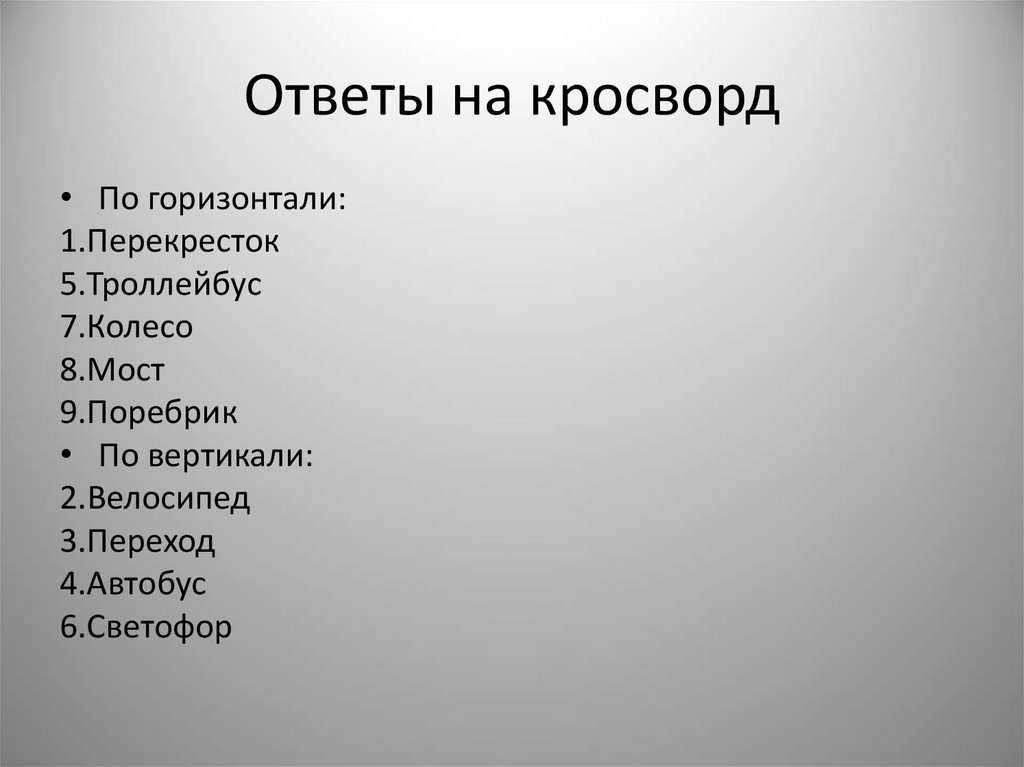 Ответы на кросворд

• По горизонтали:
1.Перекресток
5.Троллейбус
7.Колесо
8.Мост
9.Поребрик
• По вертикали:
2.Велосипед
3.Переход
4.Автобус
6.Светофор